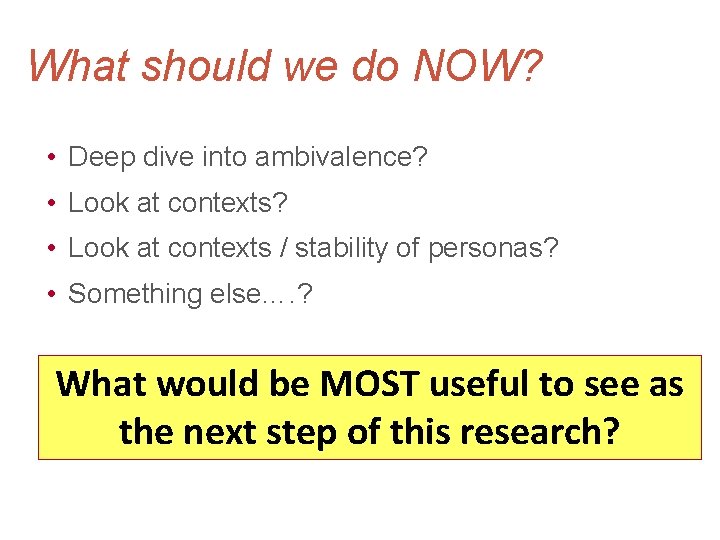 What should we do NOW?

• Deep dive into ambivalence?
• Look at contexts?
• Look at contexts / stability of personas?
• Something else….?

What would be MOST useful to see as the next step of this research?